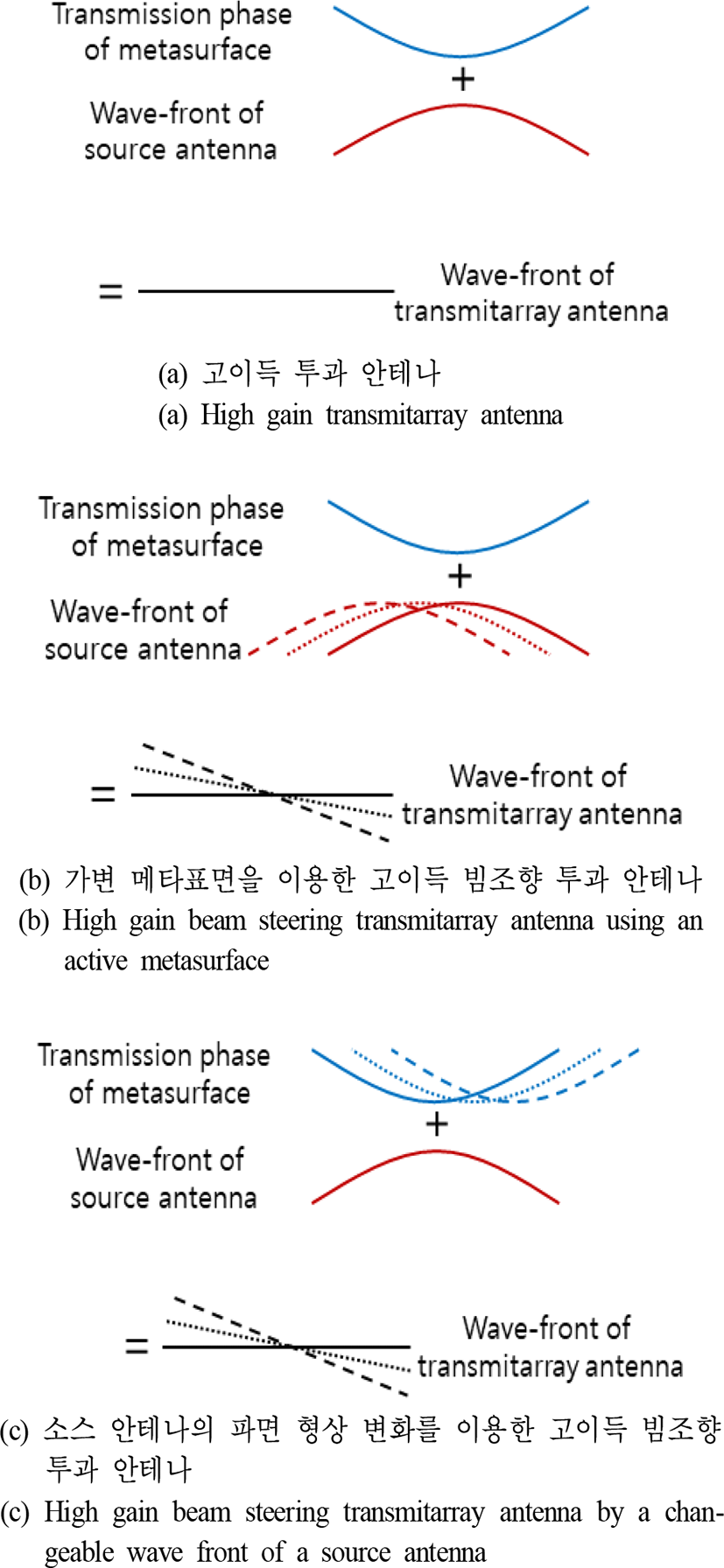 Transmission phase of metasurface

+

Wave-front of source antenna

=

Wave-front of transmitarray antenna

(a) 고이득 투과 안테나

(a) High gain transmitarray antenna

Transmission phase of metasurface

+

Wave-front of source antenna

=

Wave-front of transmitarray antenna

(b) 가변 메타표면을 이용한 고이득 빔조향 투과 안테나

(b) High gain beam steering transmitarray antenna using an active metasurface

Transmission phase of metasurface

+

Wave-front of source antenna

=

Wave-front of transmitarray antenna

(c) 소스 안테나의 파면 형상 변화를 이용한 고이득 빔조향 투과 안테나

(c) High gain beam steering transmitarray antenna by a changeable wave front of a source antenna